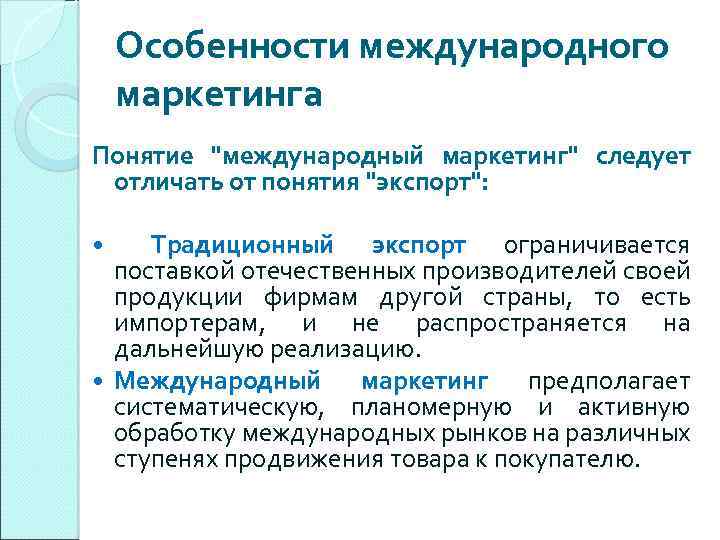 Особенности международного маркетинга

Понятие "международный маркетинг" следует отличать от понятия "экспорт":

• Традиционный экспорт ограничивается поставкой отечественных производителей своей продукции фирмам другой страны, то есть импортерам, и не распространяется на дальнейшую реализацию.

• Международный маркетинг предполагает систематическую, планомерную и активную обработку международных рынков на различных ступенях продвижения товара к покупателю.